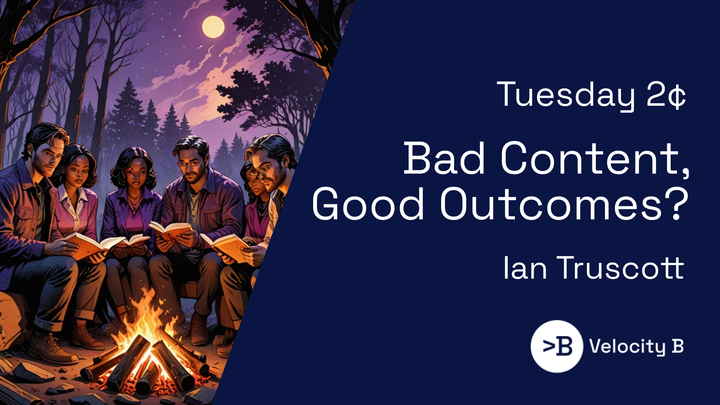 Tuesday 2¢

Bad Content, Good Outcomes?

Ian Truscott

>B Velocity B